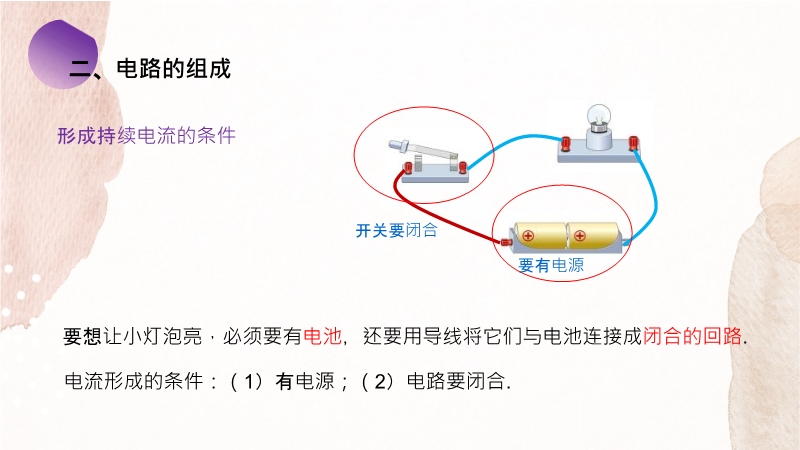 二、电路的组成

形成持续电流的条件

开关要闭合

要有电源

要想让小灯泡亮，必须要有电池，还要用导线将它们与电池连接成闭合的回路.

电流形成的条件：（1）有电源；（2）电路要闭合.